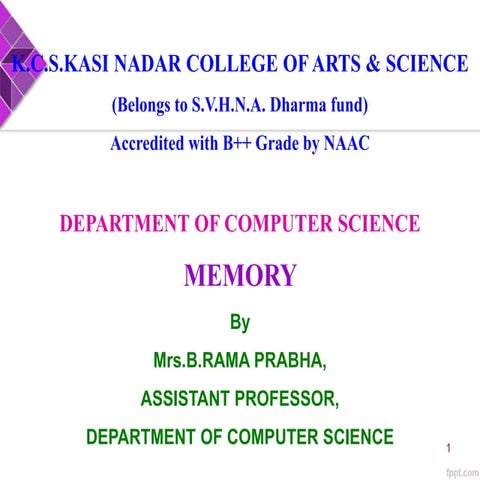 K.C.S.KASI NADAR COLLEGE OF ARTS & SCIENCE

(Belongs to S.V.H.N.A. Dharma fund)

Accredited with B++ Grade by NAAC

DEPARTMENT OF COMPUTER SCIENCE

MEMORY

By

Mrs.B.RAMA PRABHA,

ASSISTANT PROFESSOR,

DEPARTMENT OF COMPUTER SCIENCE

1

fppt.com